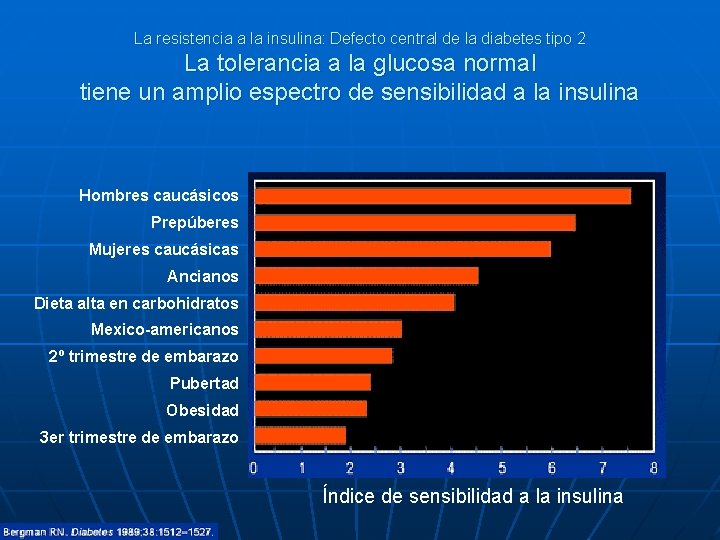 La resistencia a la insulina: Defecto central de la diabetes tipo 2

La tolerancia a la glucosa normal tiene un amplio espectro de sensibilidad a la insulina

Hombres caucásicos
Prepúberes
Mujeres caucásicas
Ancianos
Dieta alta en carbohidratos
Mexico-americanos
2º trimestre de embarazo
Pubertad
Obesidad
3er trimestre de embarazo

0 1 2 3 4 5 6 7 8

Índice de sensibilidad a la insulina

Bergman RN. Diabetes 1989;38:1512–1527.